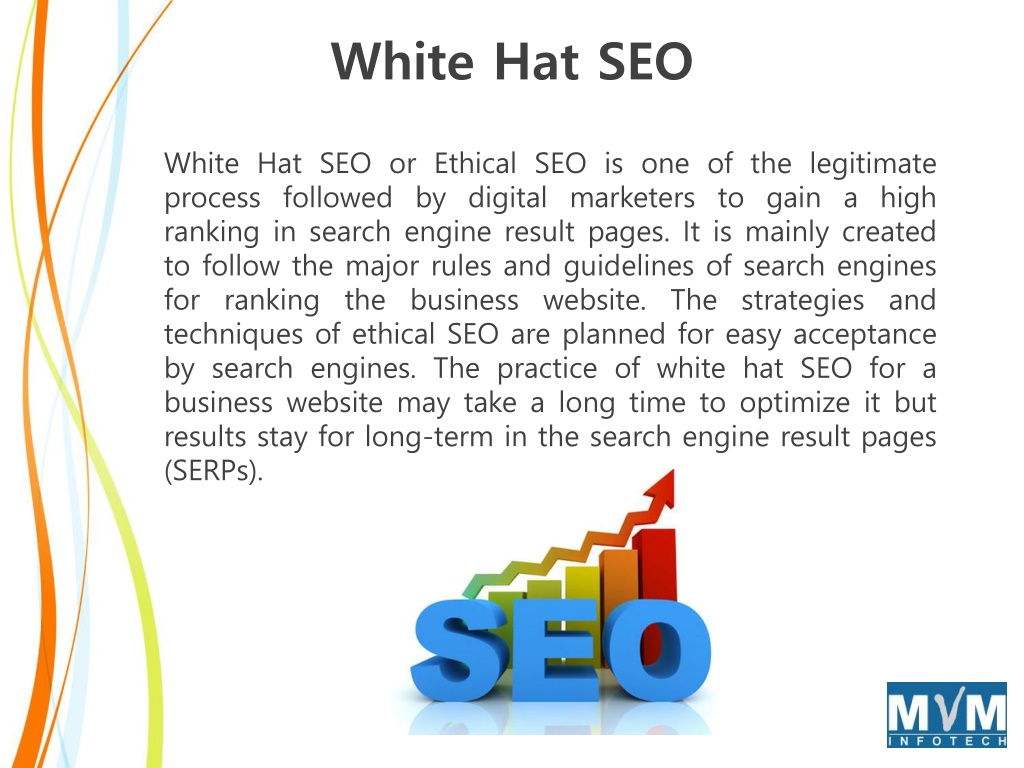 White Hat SEO

White Hat SEO or Ethical SEO is one of the legitimate process followed by digital marketers to gain a high ranking in search engine result pages. It is mainly created to follow the major rules and guidelines of search engines for ranking the business website. The strategies and techniques of ethical SEO are planned for easy acceptance by search engines. The practice of white hat SEO for a business website may take a long time to optimize it but results stay for long-term in the search engine result pages (SERPs).

SEO

MVM
INFOTECH